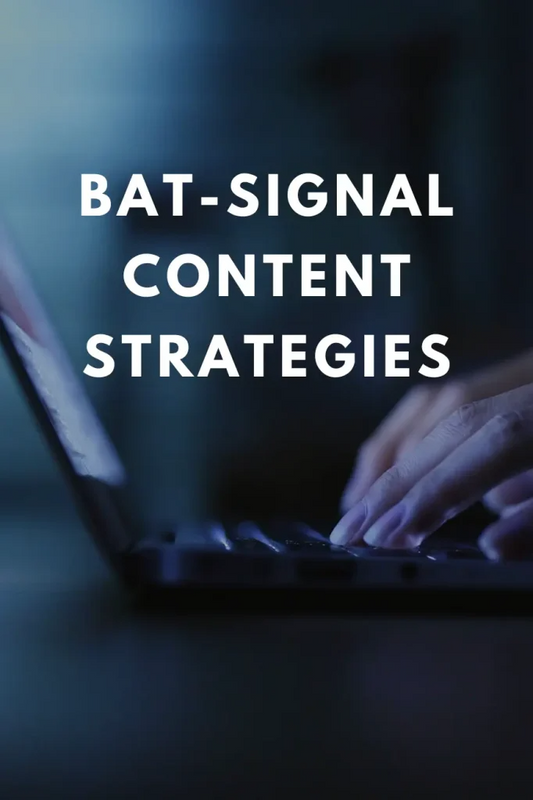 BAT-SIGNAL CONTENT STRATEGIES